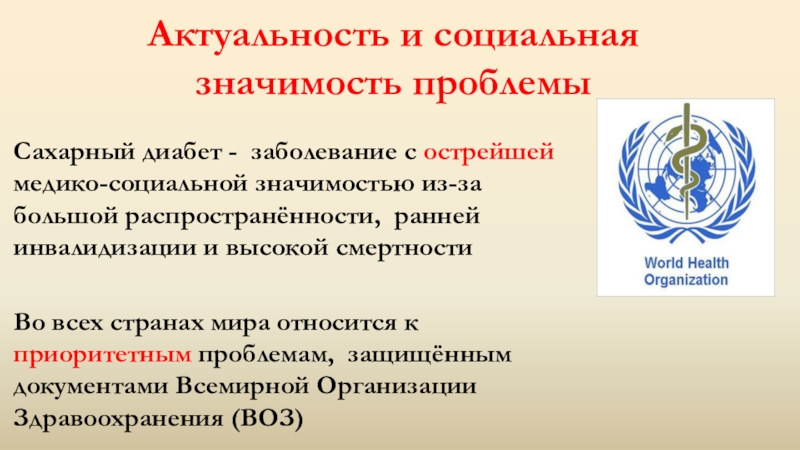 Актуальность и социальная значимость проблемы

Сахарный диабет - заболевание с острейшей медико-социальной значимостью из-за большой распространённости, ранней инвалидизации и высокой смертности

World Health Organization

Во всех странах мира относится к приоритетным проблемам, защищённым документами Всемирной Организации Здравоохранения (ВОЗ)